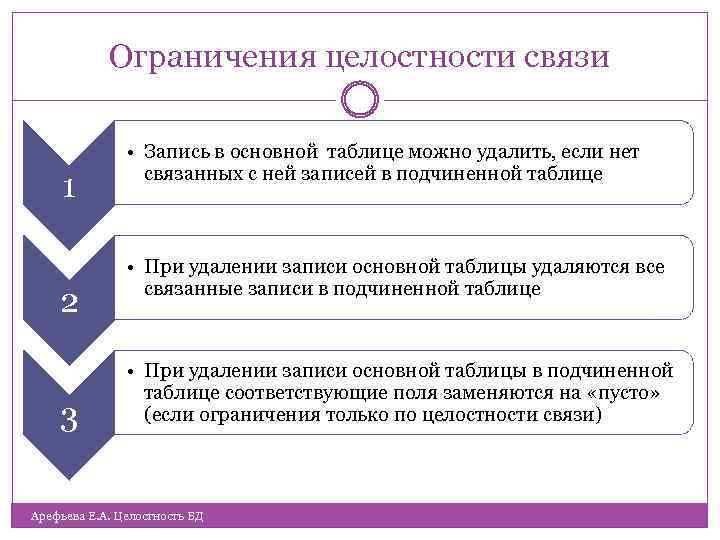 Ограничения целостности связи

1

• Запись в основной таблице можно удалить, если нет связанных с ней записей в подчиненной таблице

2

• При удалении записи основной таблицы удаляются все связанные записи в подчиненной таблице

3

• При удалении записи основной таблицы в подчиненной таблице соответствующие поля заменяются на «пусто» (если ограничения только по целостности связи)

Арефьева Е.А. Целостность БД